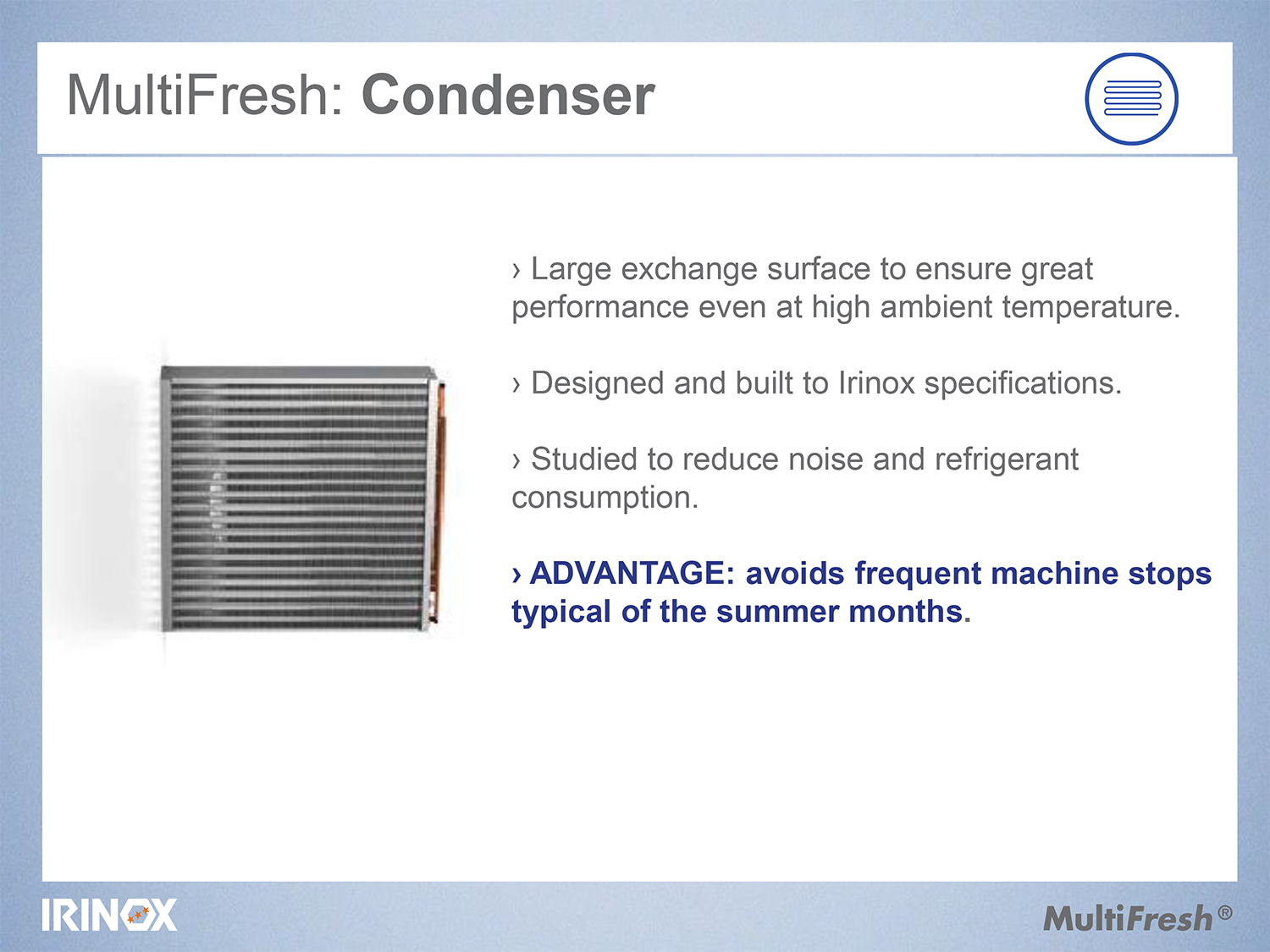 MultiFresh: Condenser

› Large exchange surface to ensure great performance even at high ambient temperature.

› Designed and built to Irinox specifications.

› Studied to reduce noise and refrigerant consumption.

› ADVANTAGE: avoids frequent machine stops typical of the summer months.

IRINOX

MultiFresh®